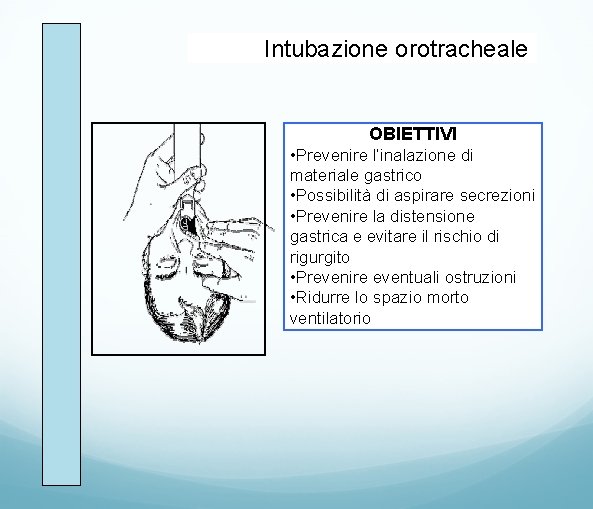 Intubazione orotracheale

OBIETTIVI
•Prevenire l'inalazione di materiale gastrico
•Possibilità di aspirare secrezioni
•Prevenire la distensione gastrica e evitare il rischio di rigurgito
•Prevenire eventuali ostruzioni
•Ridurre lo spazio morto ventilatorio